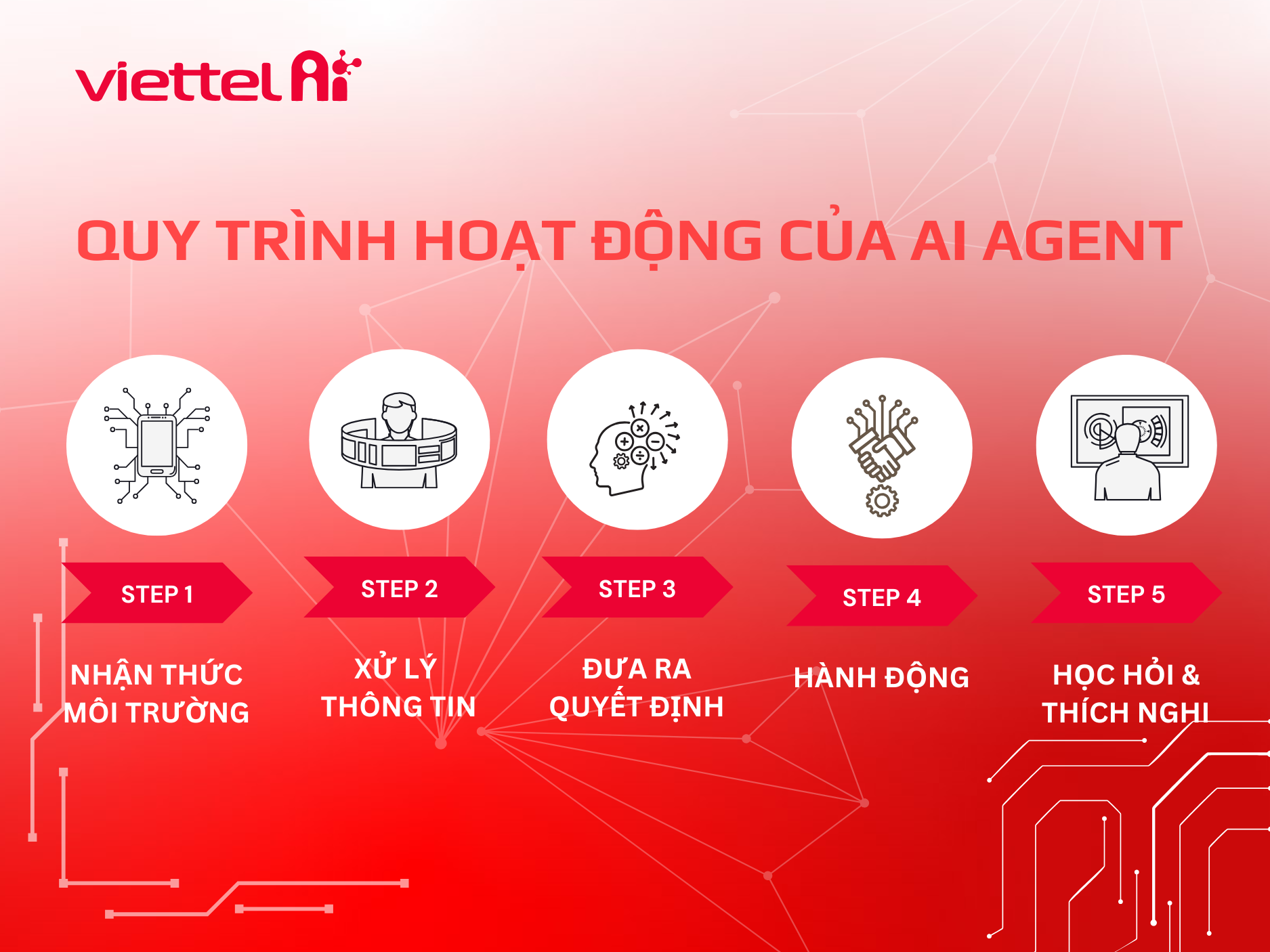 viettel AI

QUY TRÌNH HOẠT ĐỘNG CỦA AI AGENT

STEP 1
NHẬN THỨC MÔI TRƯỜNG

STEP 2
XỬ LÝ THÔNG TIN

STEP 3
ĐƯA RA QUYẾT ĐỊNH

STEP 4
HÀNH ĐỘNG

STEP 5
HỌC HỎI & THÍCH NGHI